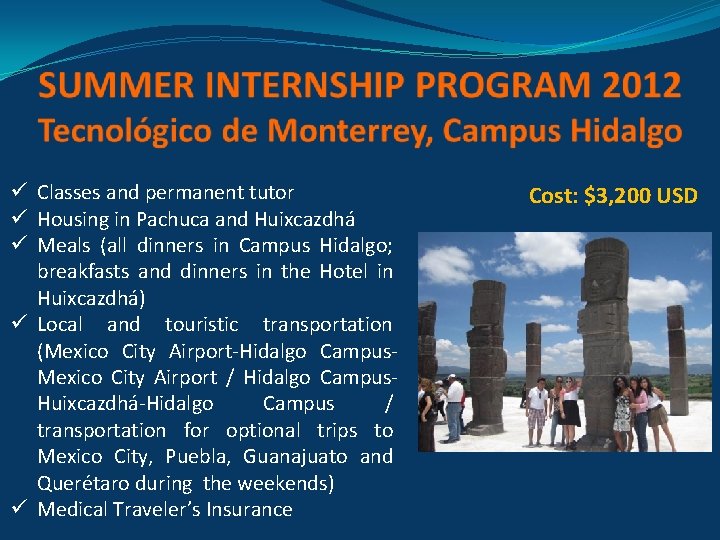 SUMMER INTERNSHIP PROGRAM 2012
Tecnológico de Monterrey, Campus Hidalgo

✓ Classes and permanent tutor
✓ Housing in Pachuca and Huixcazdhá
✓ Meals (all dinners in Campus Hidalgo; breakfasts and dinners in the Hotel in Huixcazdhá)
✓ Local and touristic transportation (Mexico City Airport-Hidalgo Campus-Mexico City Airport / Hidalgo Campus-Huixcazdhá-Hidalgo Campus / transportation for optional trips to Mexico City, Puebla, Guanajuato and Querétaro during the weekends)
✓ Medical Traveler's Insurance

Cost: $3,200 USD